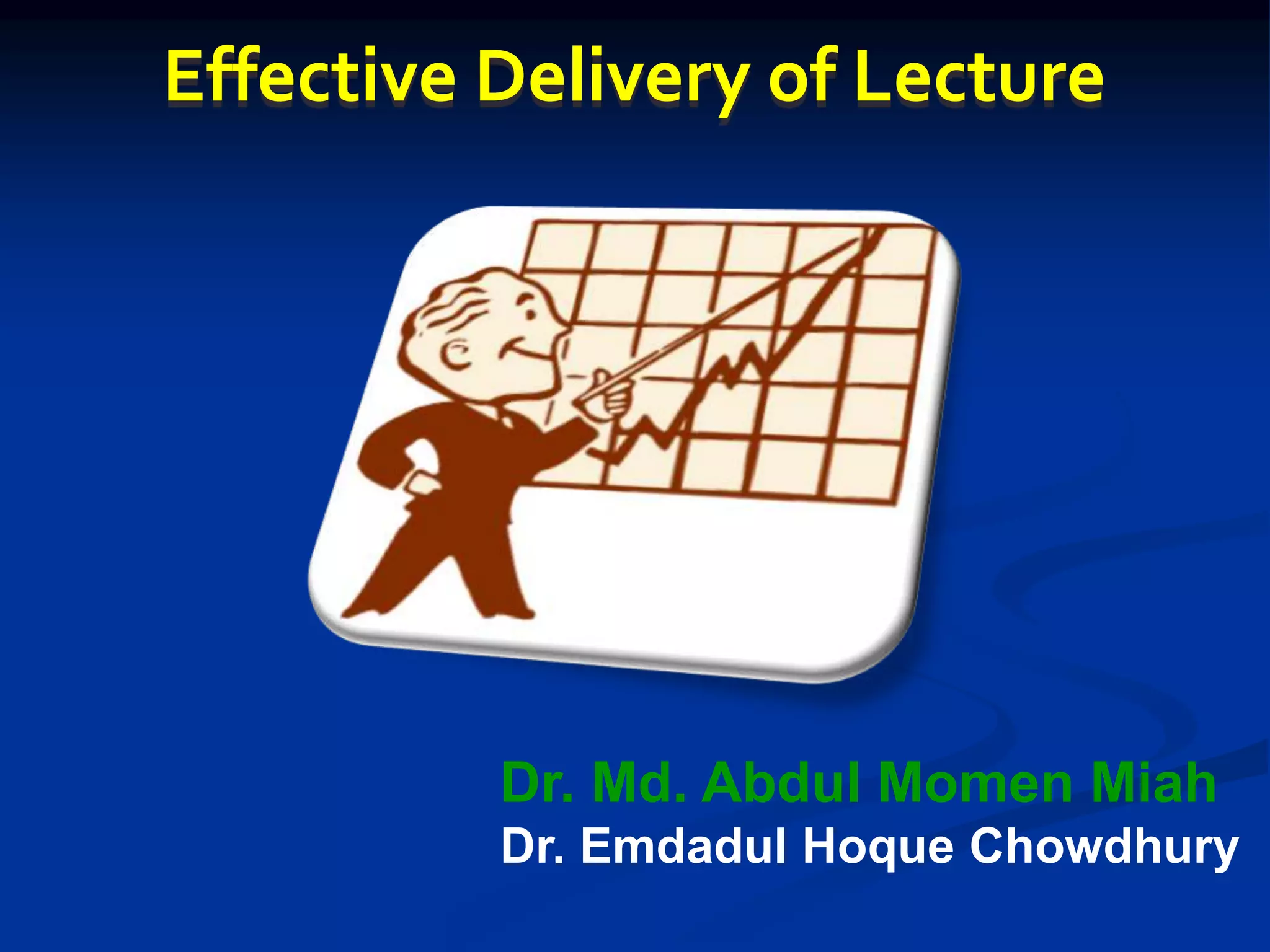 Effective Delivery of Lecture

Dr. Md. Abdul Momen Miah
Dr. Emdadul Hoque Chowdhury